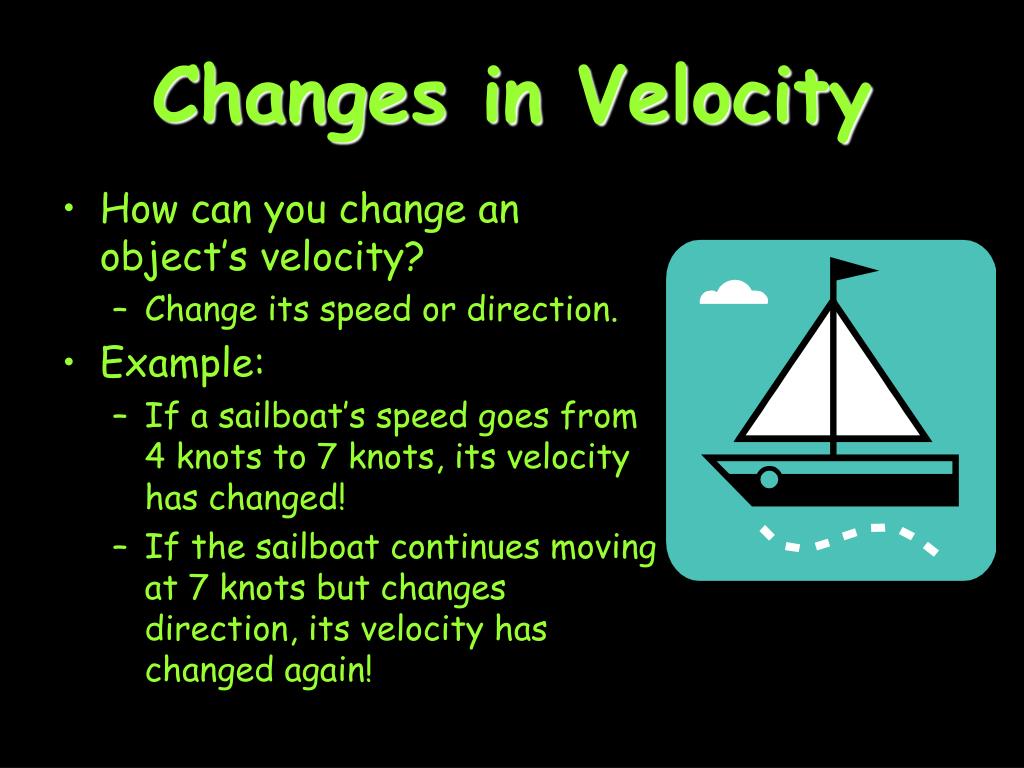 Changes in Velocity

• How can you change an object’s velocity?
– Change its speed or direction.
• Example:
– If a sailboat’s speed goes from 4 knots to 7 knots, its velocity has changed!
– If the sailboat continues moving at 7 knots but changes direction, its velocity has changed again!